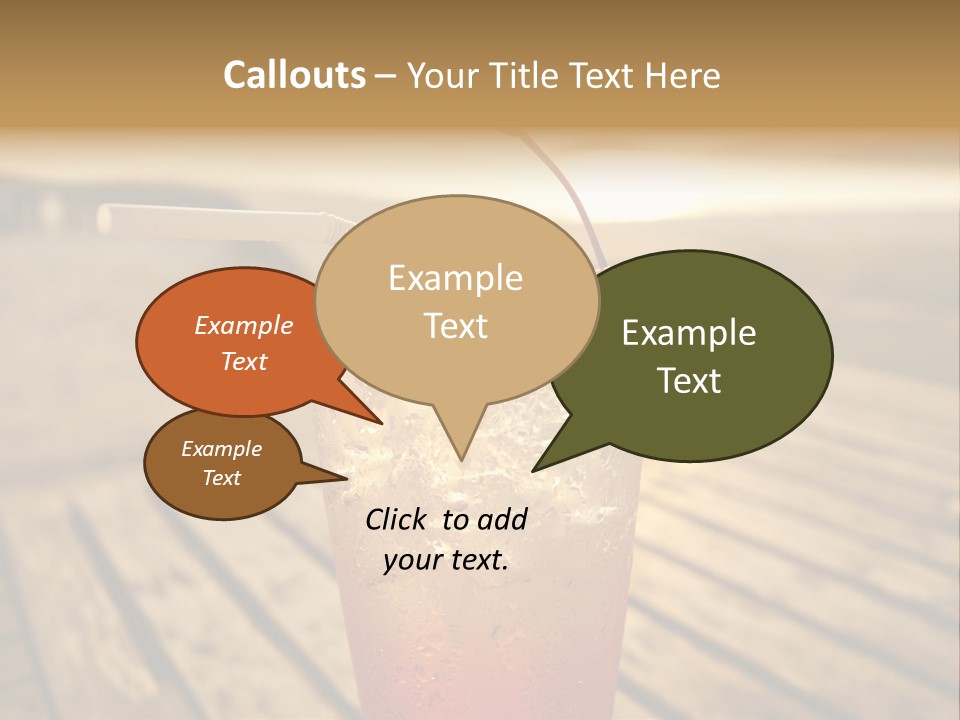 Callouts – Your Title Text Here

Example Text

Example Text

Example Text

Example Text

Click to add your text.